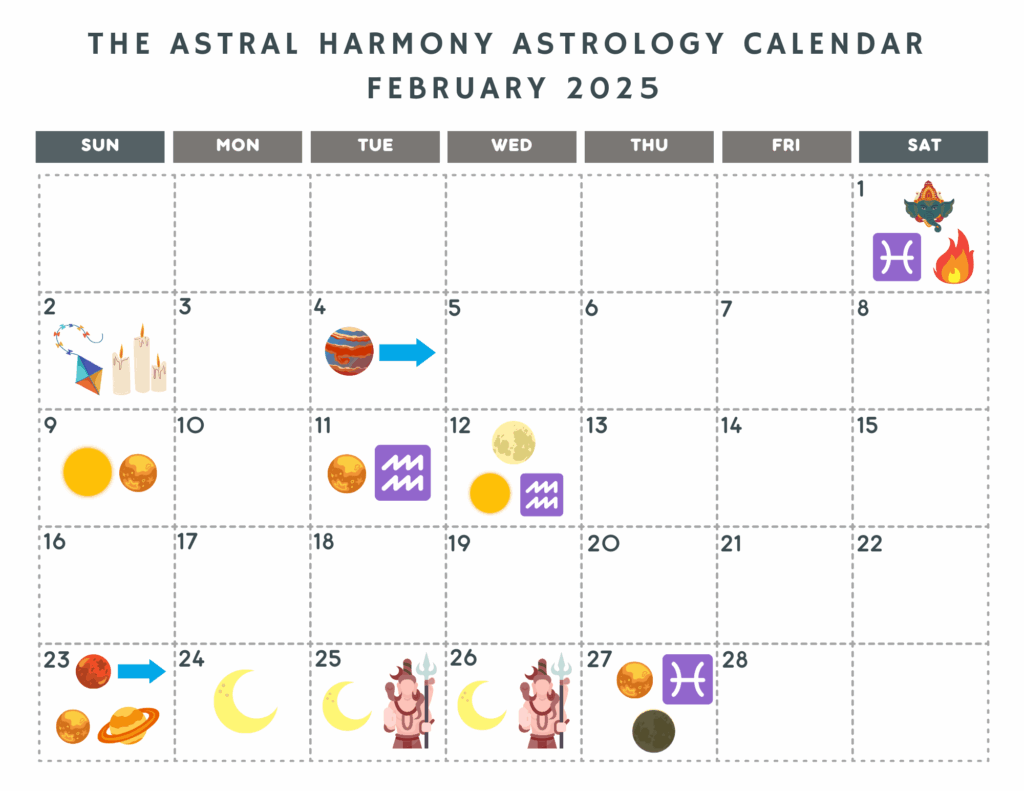 THE ASTRAL HARMONY ASTROLOGY CALENDAR
FEBRUARY 2025

| SUN | MON | TUE | WED | THU | FRI | SAT |
|---|---|---|---|---|---|---|
| | | | | | | 1 |
| 2 | 3 | 4 | 5 | 6 | 7 | 8 |
| 9 | 10 | 11 | 12 | 13 | 14 | 15 |
| 16 | 17 | 18 | 19 | 20 | 21 | 22 |
| 23 | 24 | 25 | 26 | 27 | 28 | |